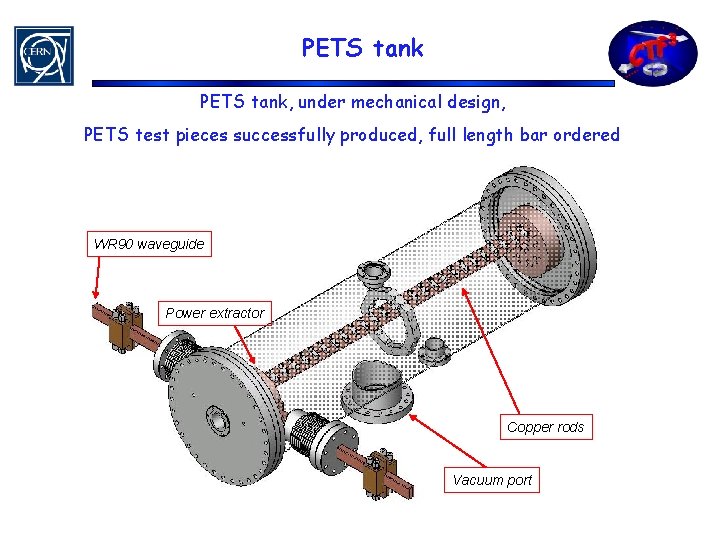 CERN

PETS tank

CTF3

PETS tank, under mechanical design,

PETS test pieces successfully produced, full length bar ordered

WR90 waveguide

Power extractor

Copper rods

Vacuum port